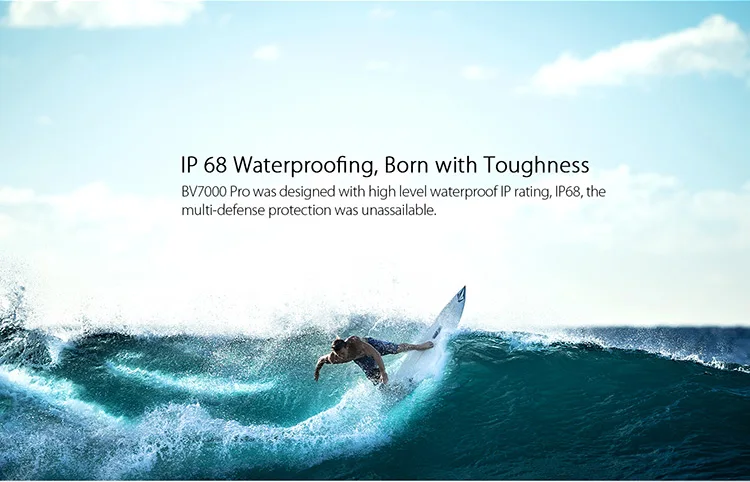 IP 68 Waterproofing, Born with Toughness

BV7000 Pro was designed with high level waterproof IP rating, IP68, the multi-defense protection was unassailable.